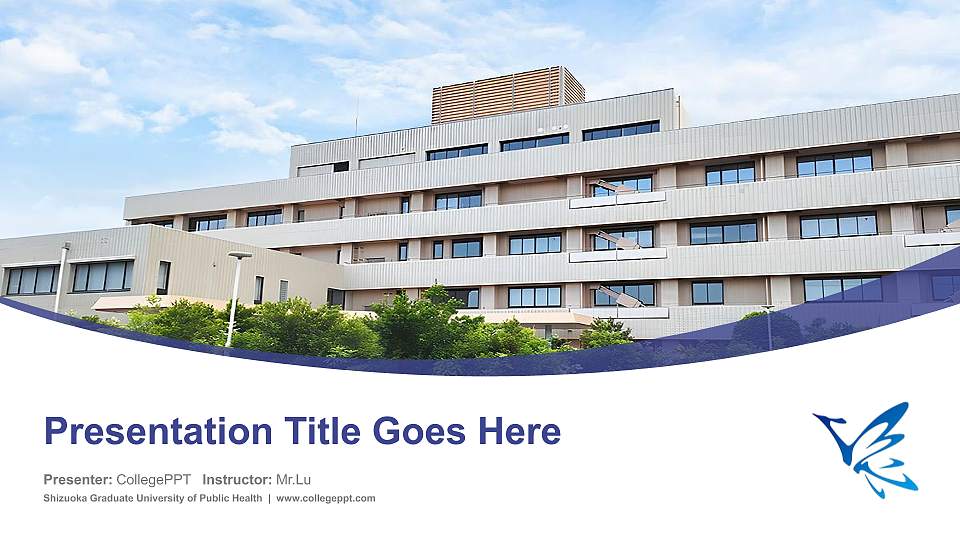 Presentation Title Goes Here

Presenter: CollegePPT Instructor: Mr.Lu

Shizuoka Graduate University of Public Health | www.collegeppt.com